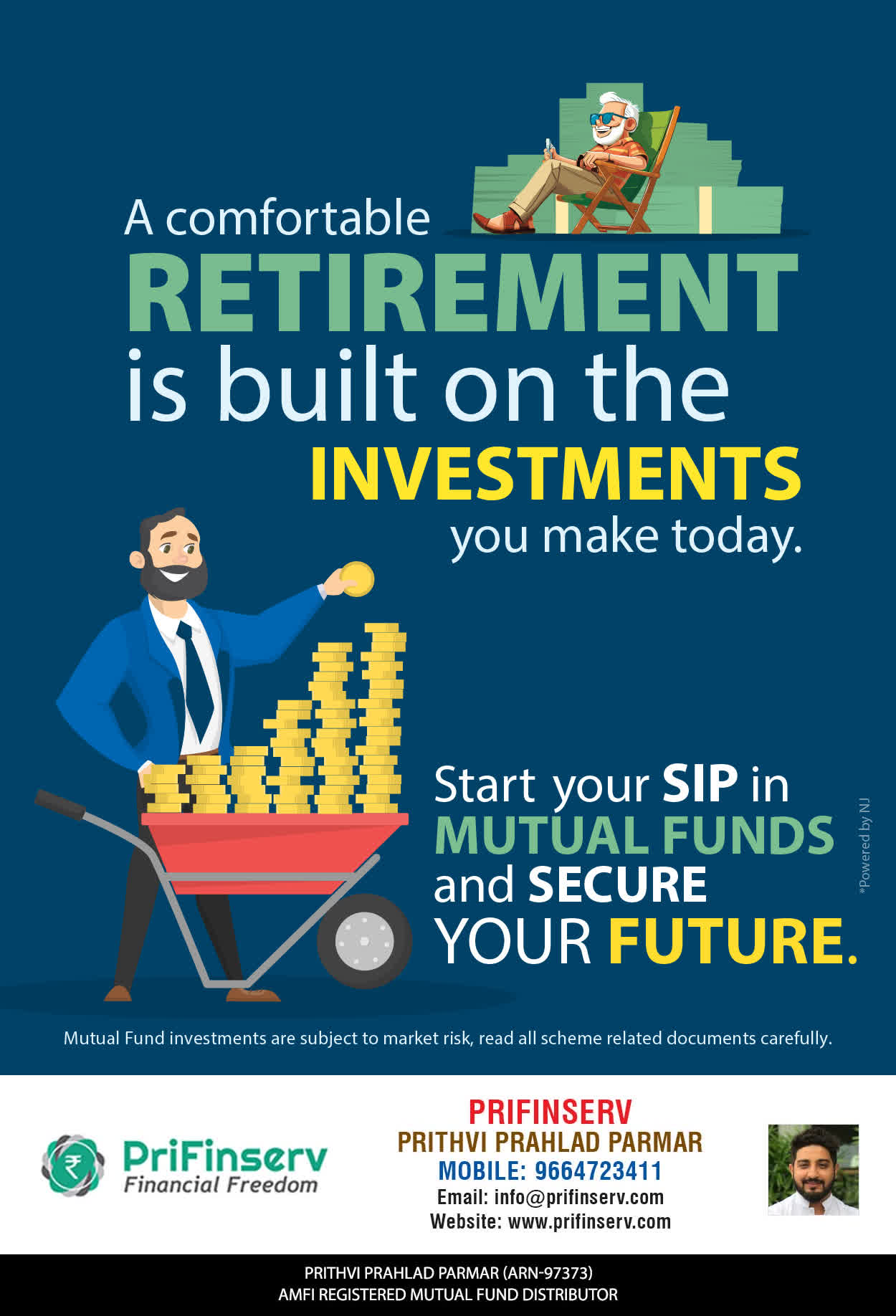 A comfortable RETIREMENT is built on the INVESTMENTS you make today.

Start your SIP in MUTUAL FUNDS and SECURE YOUR FUTURE.

*Powered by NJ

Mutual Fund investments are subject to market risk, read all scheme related documents carefully.

₹ PriFinserv Financial Freedom

PRIFINSERV
PRITHVI PRAHLAD PARMAR
MOBILE: 9664723411
Email: info@prifinserv.com
Website: www.prifinserv.com

PRITHVI PRAHLAD PARMAR (ARN-97373)
AMFI REGISTERED MUTUAL FUND DISTRIBUTOR